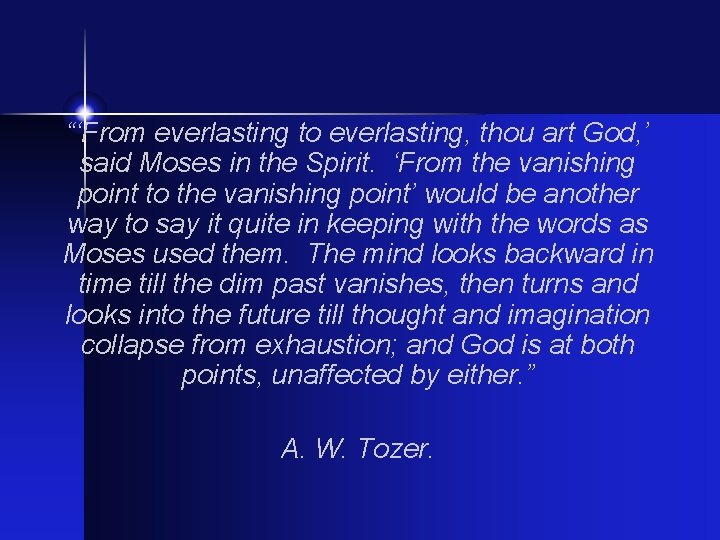 “‘From everlasting to everlasting, thou art God,’ said Moses in the Spirit. ‘From the vanishing point to the vanishing point’ would be another way to say it quite in keeping with the words as Moses used them. The mind looks backward in time till the dim past vanishes, then turns and looks into the future till thought and imagination collapse from exhaustion; and God is at both points, unaffected by either.”

A. W. Tozer.